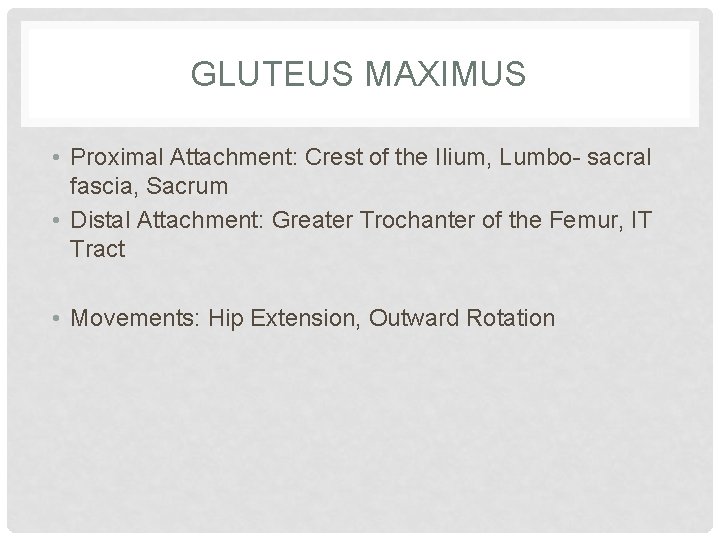 GLUTEUS MAXIMUS

• Proximal Attachment: Crest of the Ilium, Lumbo- sacral fascia, Sacrum
• Distal Attachment: Greater Trochanter of the Femur, IT Tract

• Movements: Hip Extension, Outward Rotation